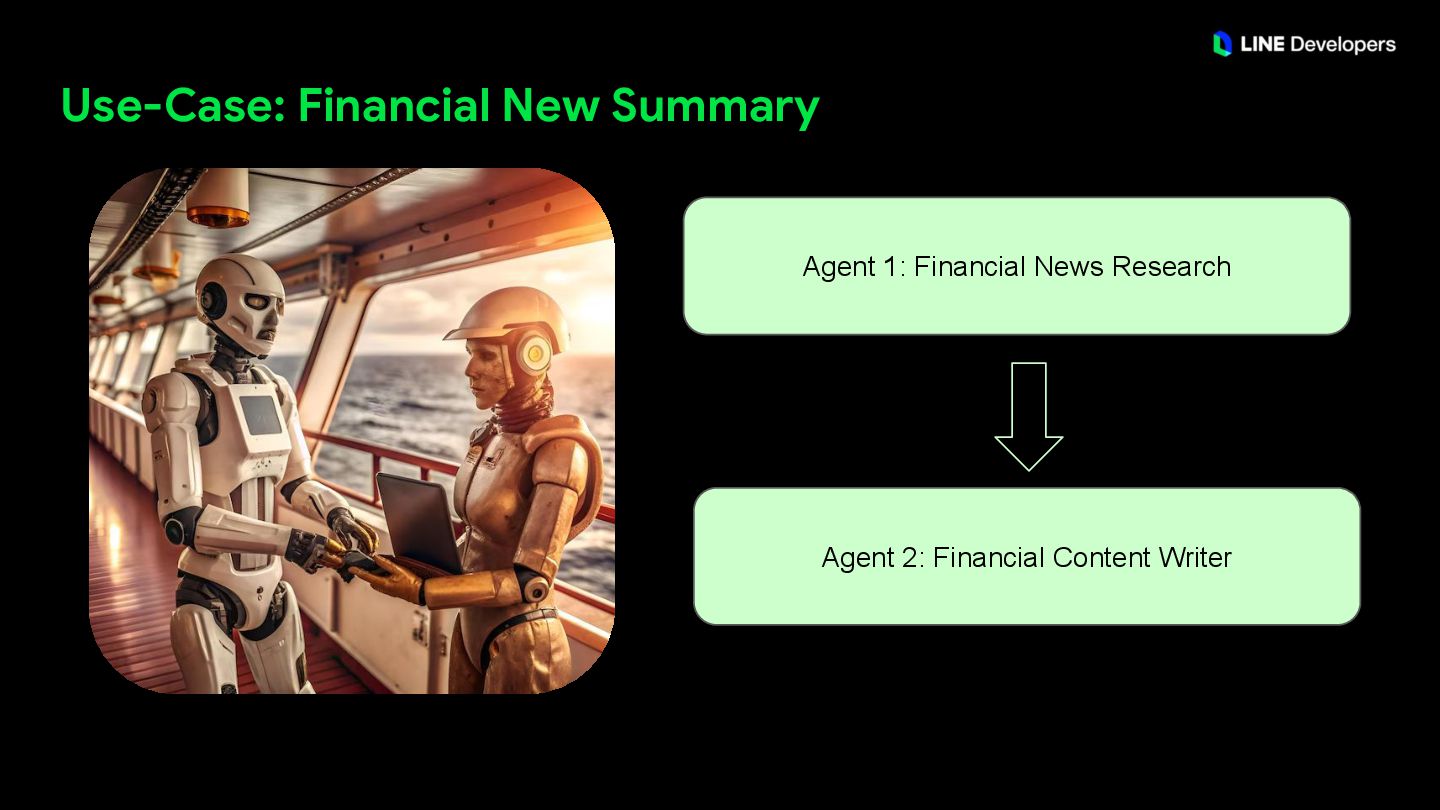 LINE Developers

Use-Case: Financial New Summary

Agent 1: Financial News Research

Agent 2: Financial Content Writer